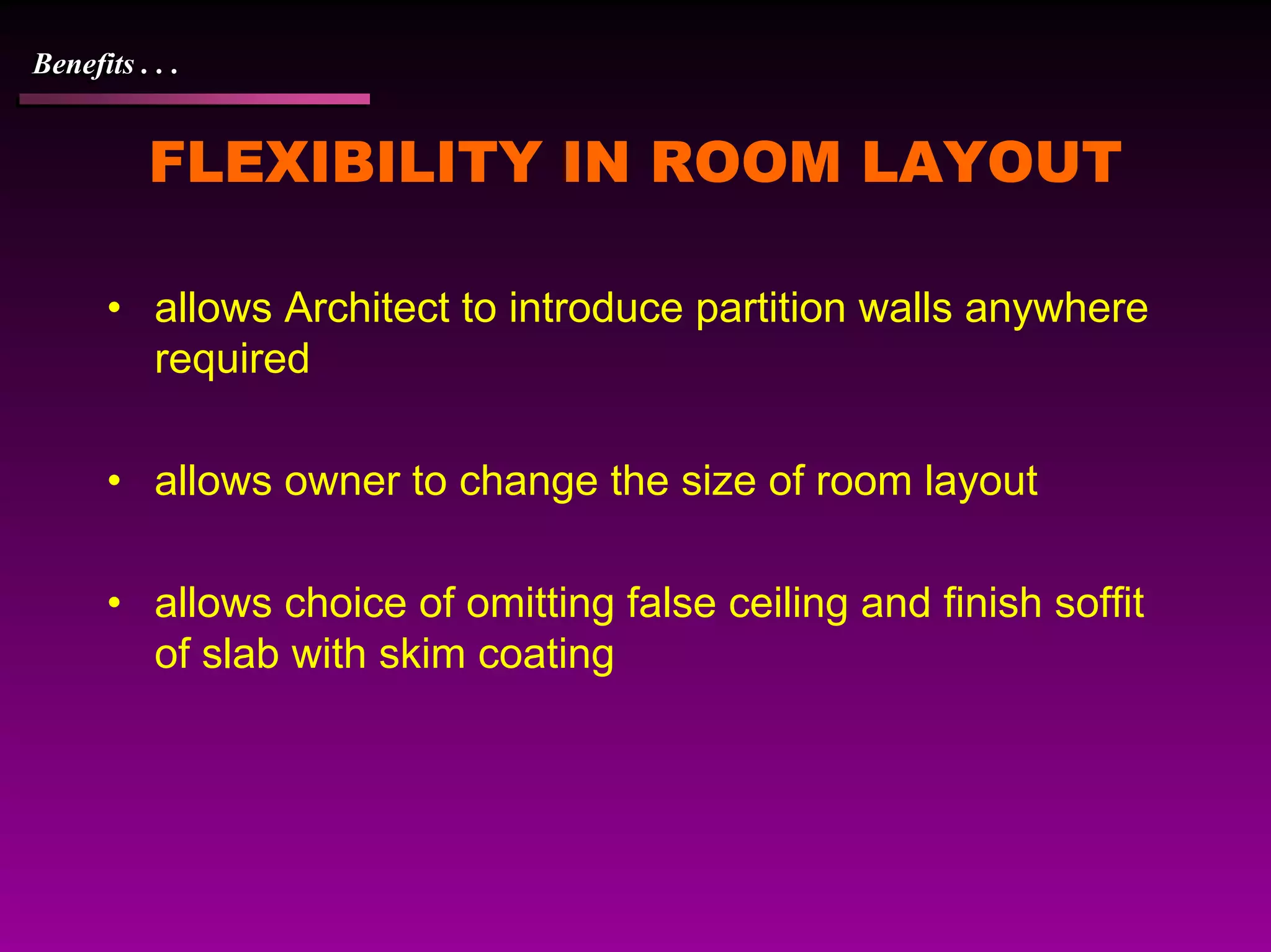 Benefits . . .

FLEXIBILITY IN ROOM LAYOUT

• allows Architect to introduce partition walls anywhere required

• allows owner to change the size of room layout

• allows choice of omitting false ceiling and finish soffit of slab with skim coating